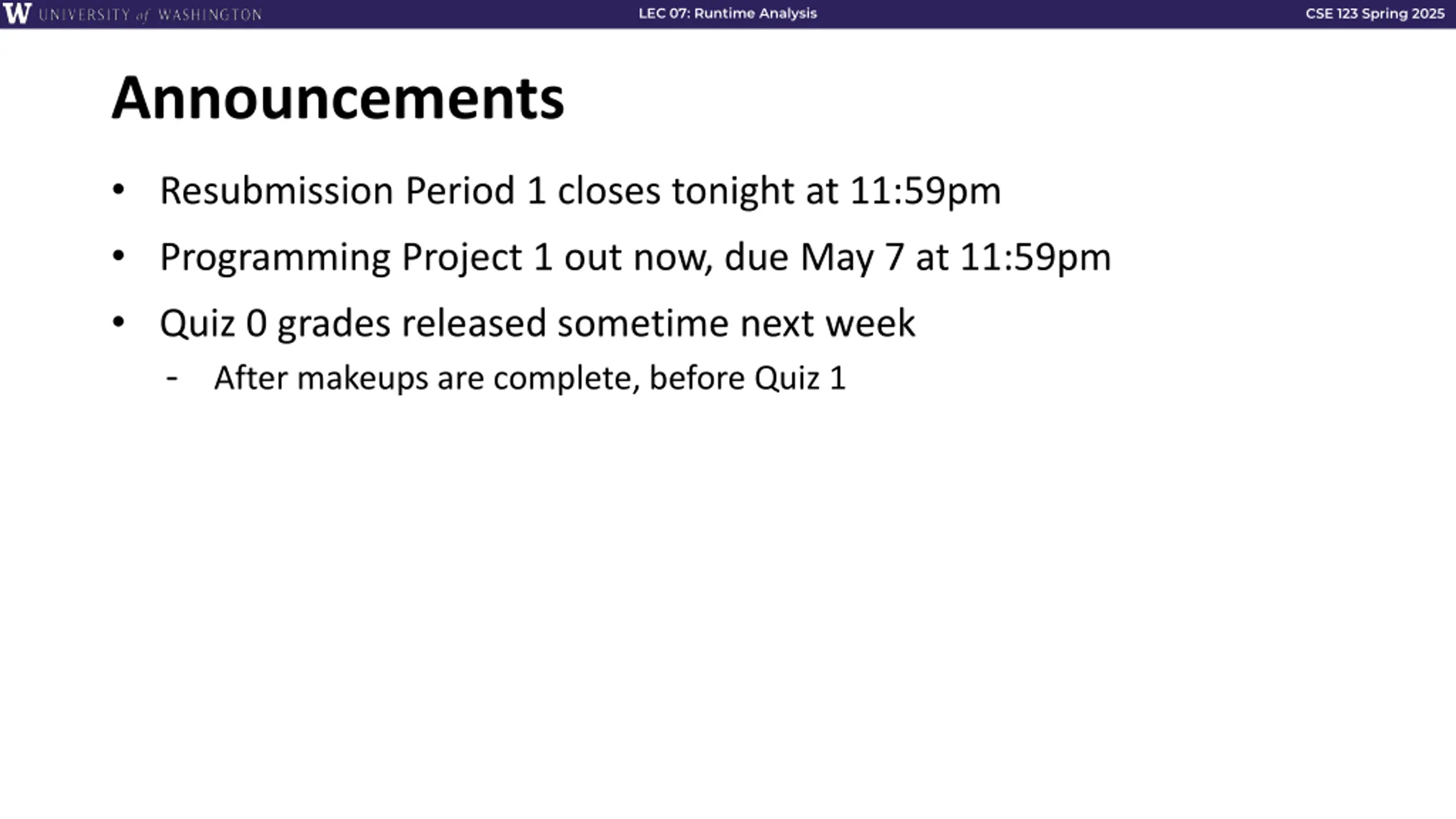 W UNIVERSITY of WASHINGTON LEC 07: Runtime Analysis CSE 123 Spring 2025

Announcements

• Resubmission Period 1 closes tonight at 11:59pm

• Programming Project 1 out now, due May 7 at 11:59pm

• Quiz 0 grades released sometime next week
- After makeups are complete, before Quiz 1